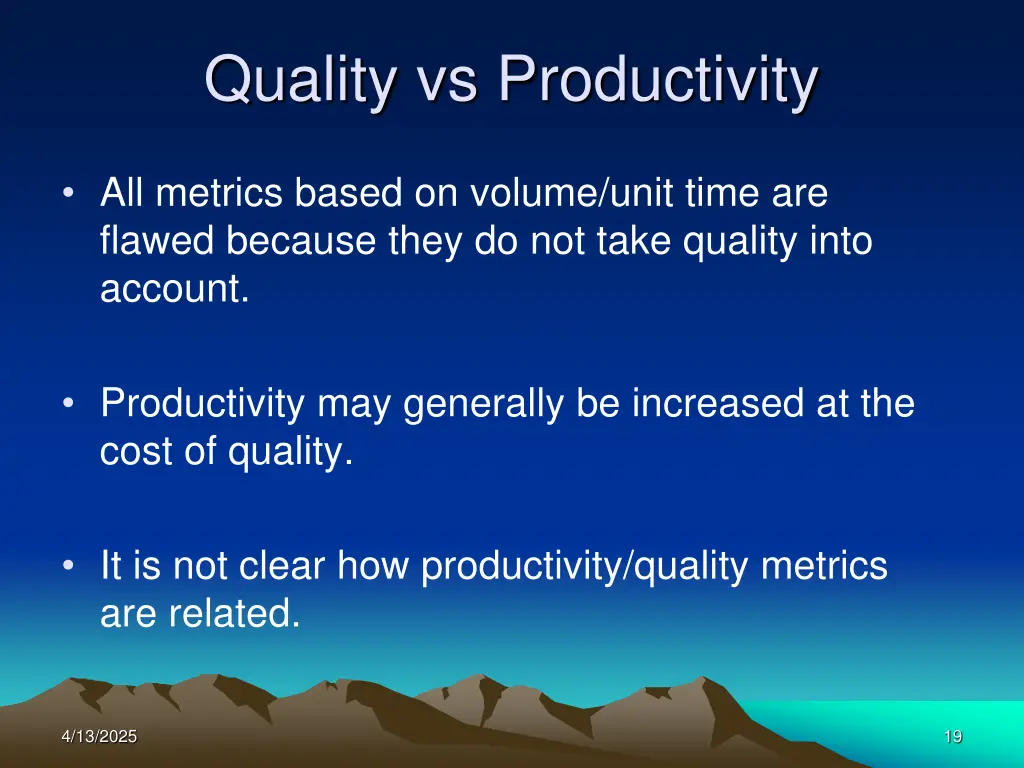 Quality vs Productivity

• All metrics based on volume/unit time are flawed because they do not take quality into account.

• Productivity may generally be increased at the cost of quality.

• It is not clear how productivity/quality metrics are related.

4/13/2025

19